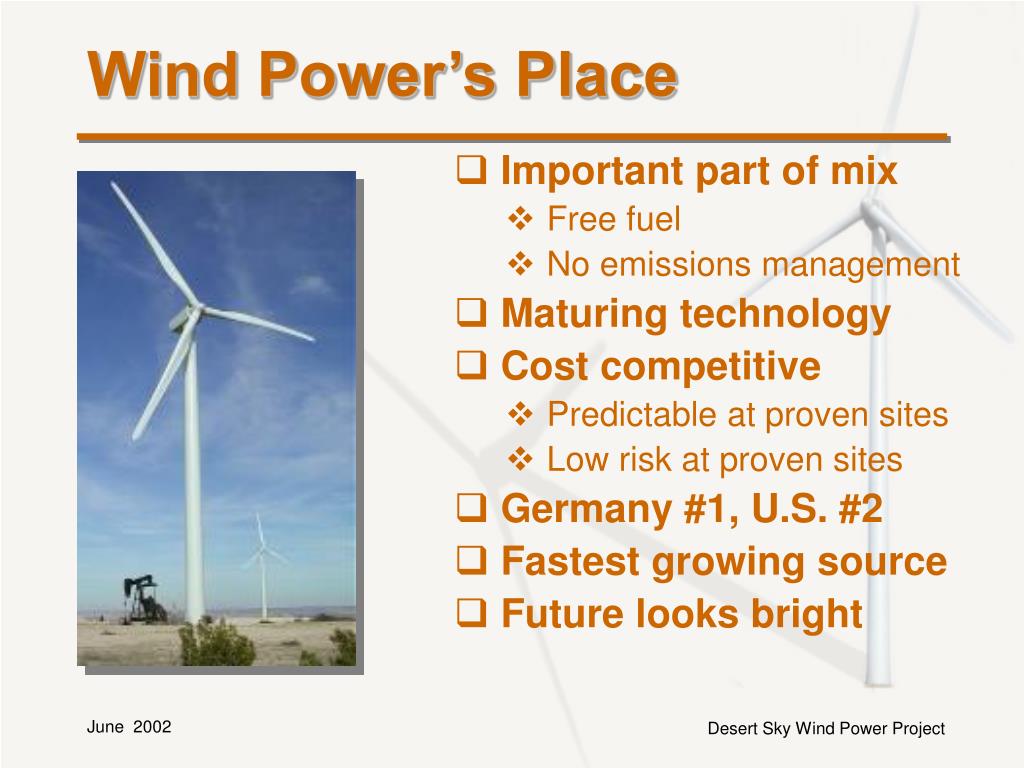 Wind Power's Place

❑ Important part of mix
❖ Free fuel
❖ No emissions management
❑ Maturing technology
❑ Cost competitive
❖ Predictable at proven sites
❖ Low risk at proven sites
❑ Germany #1, U.S. #2
❑ Fastest growing source
❑ Future looks bright

June 2002

Desert Sky Wind Power Project